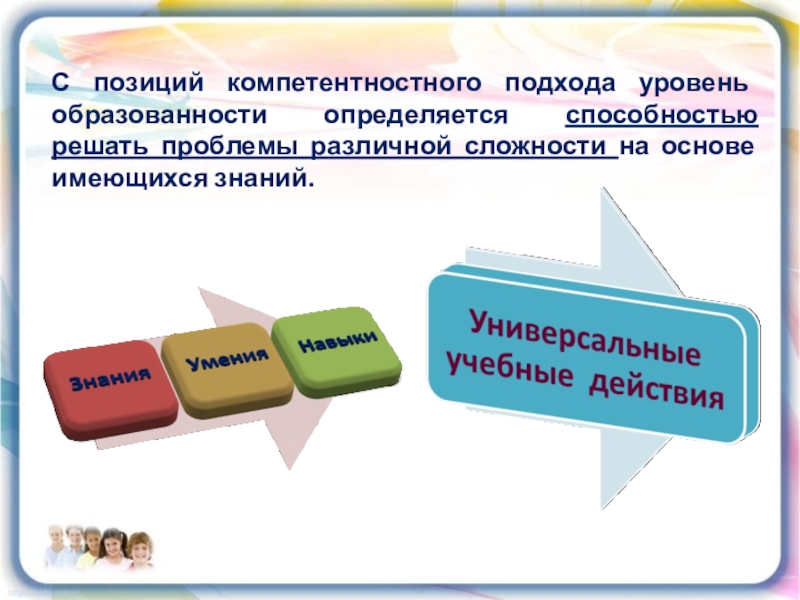 С позиций компетентностного подхода уровень образованности определяется способностью решать проблемы различной сложности на основе имеющихся знаний.

Знания

Умения

Навыки

Универсальные учебные действия